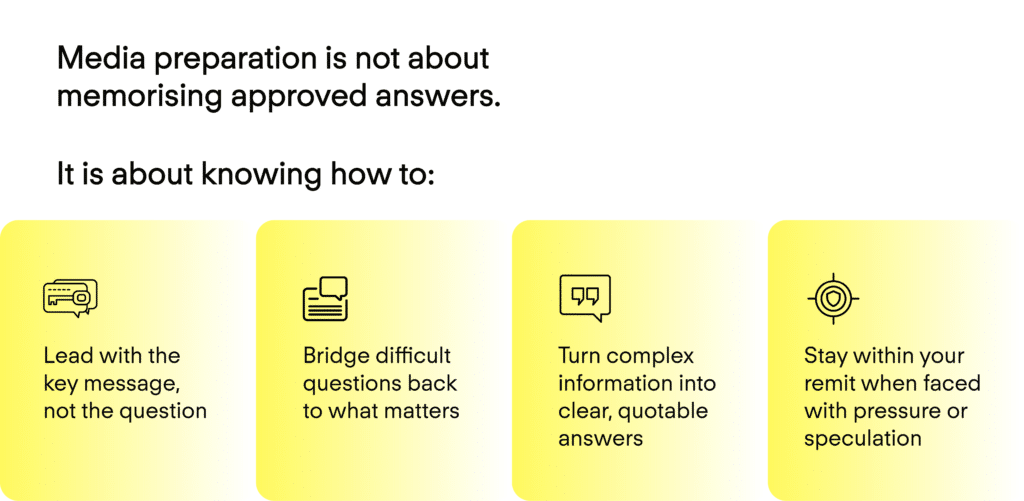 Media preparation is not about memorising approved answers.

It is about knowing how to:

Lead with the key message, not the question

Bridge difficult questions back to what matters

Turn complex information into clear, quotable answers

Stay within your remit when faced with pressure or speculation